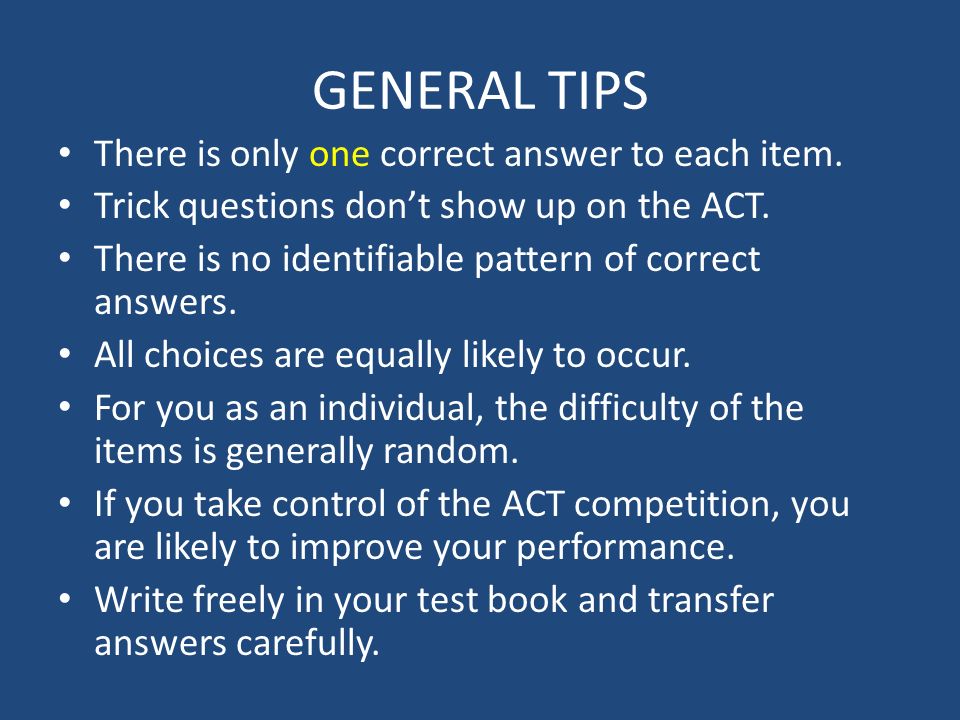 GENERAL TIPS

• There is only one correct answer to each item.
• Trick questions don't show up on the ACT.
• There is no identifiable pattern of correct answers.
• All choices are equally likely to occur.
• For you as an individual, the difficulty of the items is generally random.
• If you take control of the ACT competition, you are likely to improve your performance.
• Write freely in your test book and transfer answers carefully.